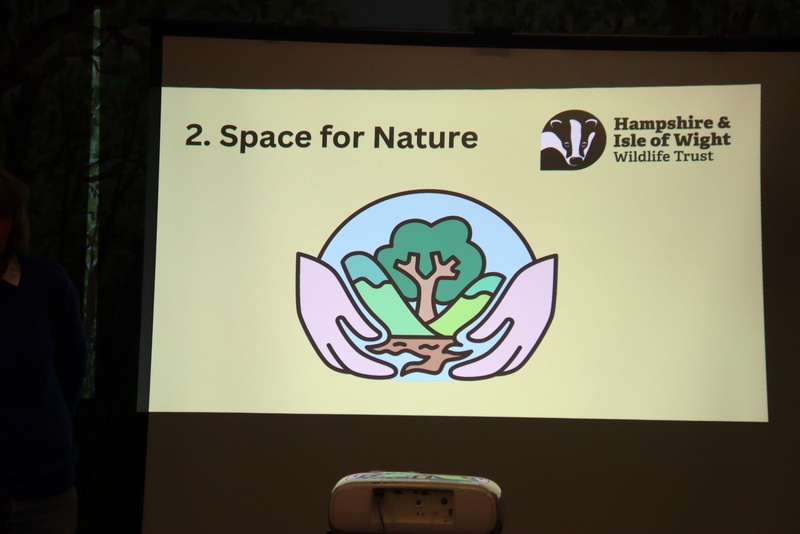 2. Space for Nature

Hampshire & Isle of Wight Wildlife Trust